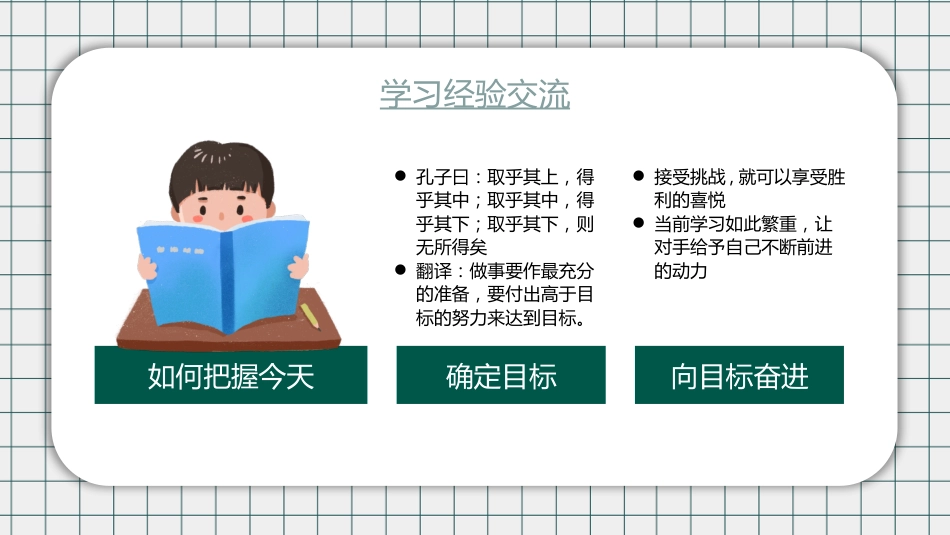 学习经验交流

如何把握今天

● 孔子曰：取乎其上，得乎其中；取乎其中，得乎其下；取乎其下，则无所得矣
● 翻译：做事要作最充分的准备，要付出高于目标的努力来达到目标。

确定目标

● 接受挑战，就可以享受胜利的喜悦
● 当前学习如此繁重，让对手给予自己不断前进的动力

向目标奋进